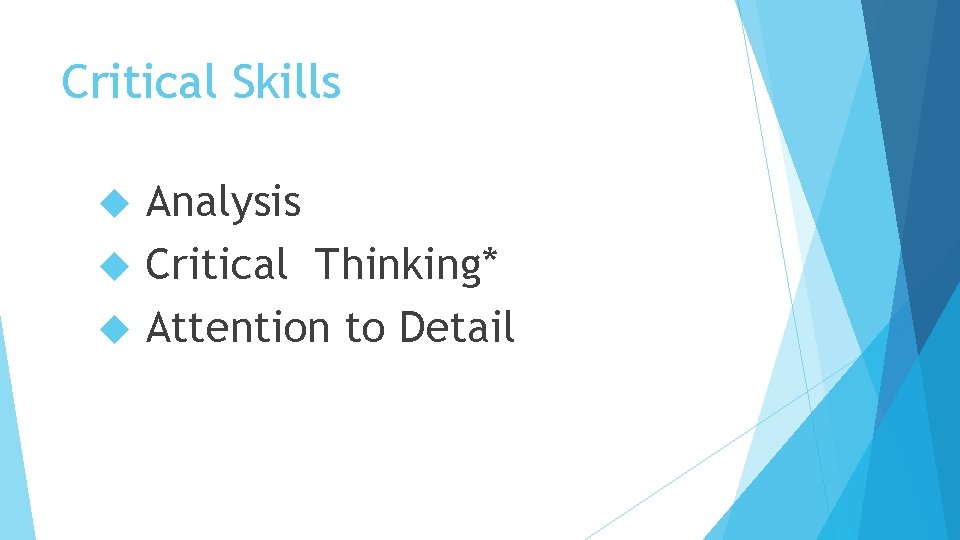 Critical Skills

Analysis
Critical Thinking*
Attention to Detail